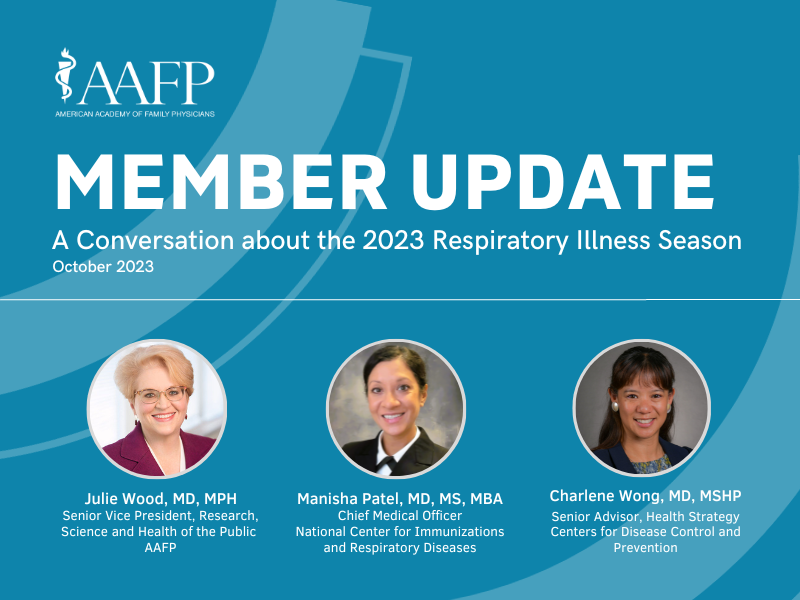 AAFP
AMERICAN ACADEMY OF FAMILY PHYSICIANS

MEMBER UPDATE

A Conversation about the 2023 Respiratory Illness Season
October 2023

Julie Wood, MD, MPH
Senior Vice President, Research, Science and Health of the Public
AAFP

Manisha Patel, MD, MS, MBA
Chief Medical Officer
National Center for Immunizations and Respiratory Diseases

Charlene Wong, MD, MSHP
Senior Advisor, Health Strategy
Centers for Disease Control and Prevention